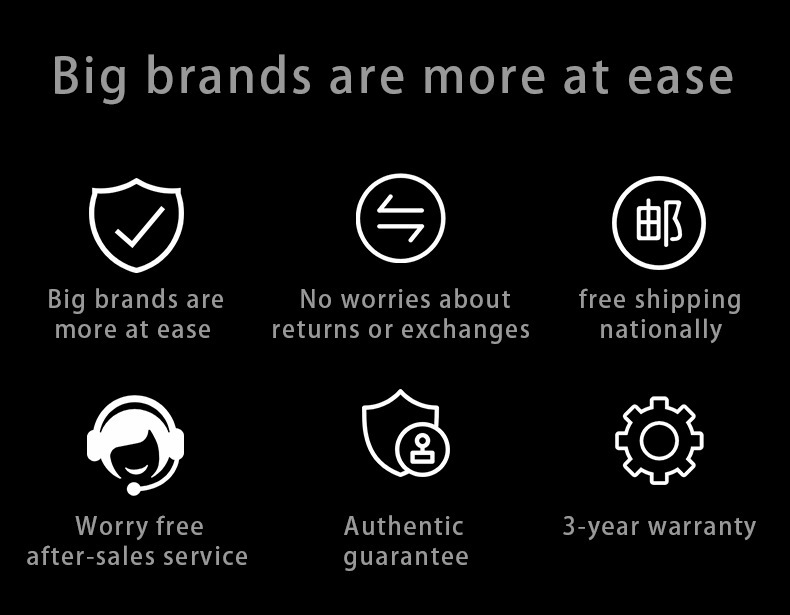 Big brands are more at ease

Big brands are more at ease

No worries about returns or exchanges

邮

free shipping nationally

Worry free after-sales service

Authentic guarantee

3-year warranty